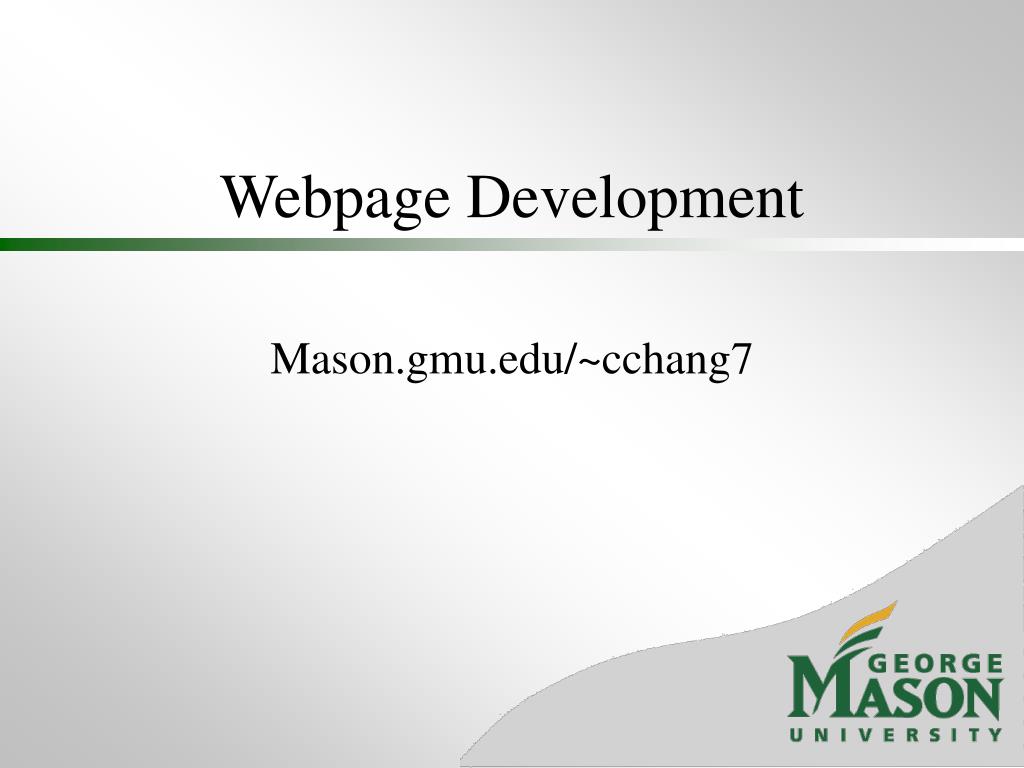 Webpage Development

Mason.gmu.edu/~cchang7

GEORGE MASON UNIVERSITY